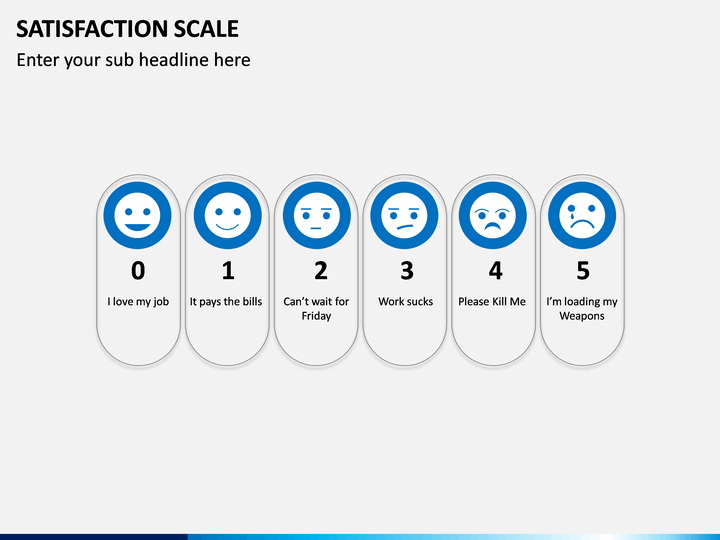 SATISFACTION SCALE

Enter your sub headline here

0
I love my job

1
It pays the bills

2
Can't wait for Friday

3
Work sucks

4
Please Kill Me

5
I'm loading my Weapons